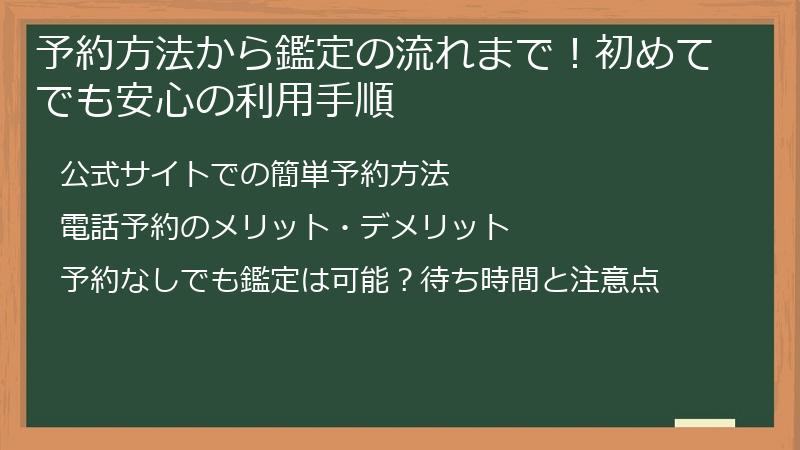 予約方法から鑑定の流れまで！初めてでも安心の利用手順

公式サイトでの簡単予約方法

電話予約のメリット・デメリット

予約なしでも鑑定は可能？待ち時間と注意点